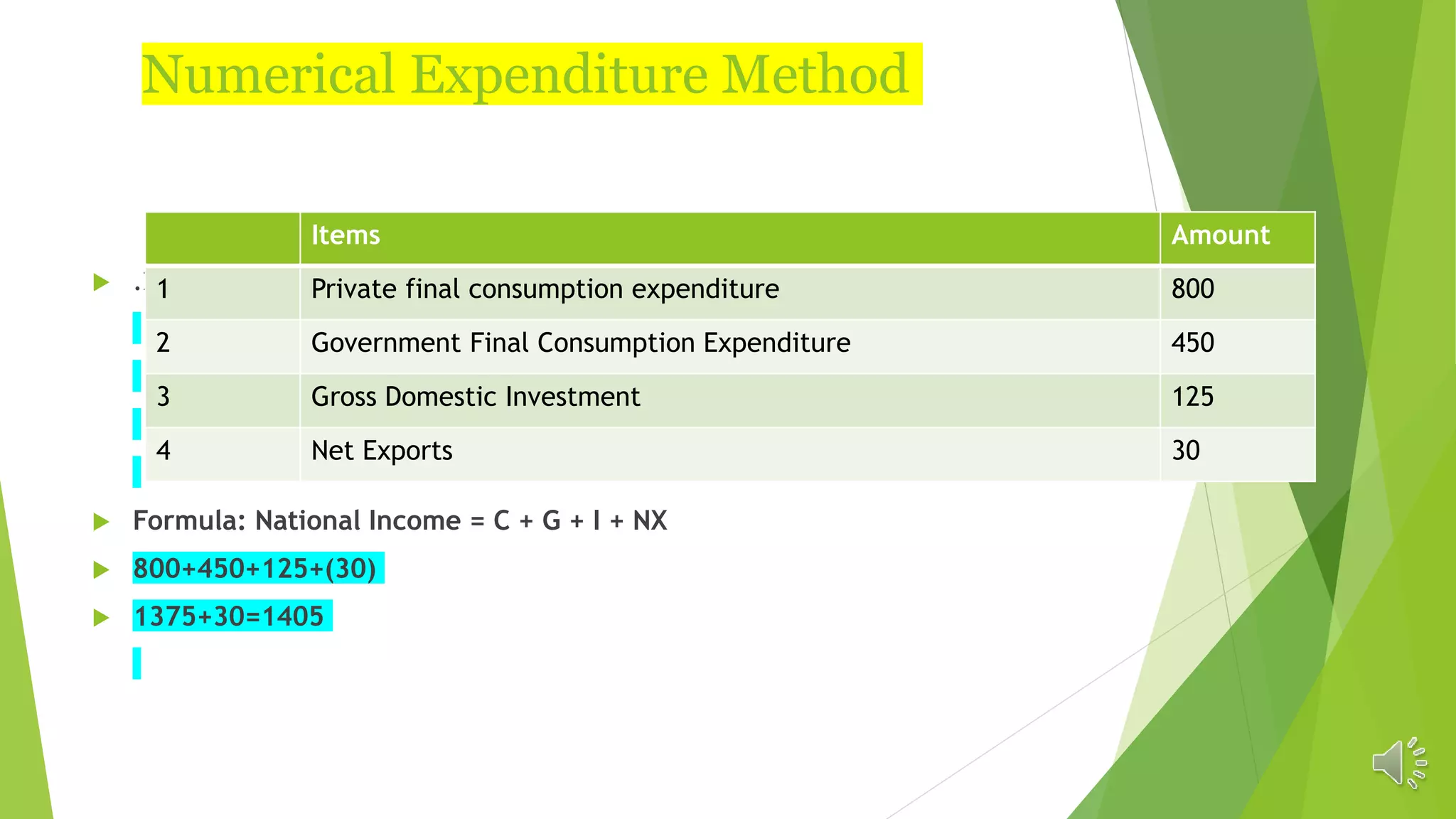 Numerical Expenditure Method

| | Items | Amount |
|---|---|---|
| 1 | Private final consumption expenditure | 800 |
| 2 | Government Final Consumption Expenditure | 450 |
| 3 | Gross Domestic Investment | 125 |
| 4 | Net Exports | 30 |

Formula: National Income = C + G + I + NX

800+450+125+(30)

1375+30=1405